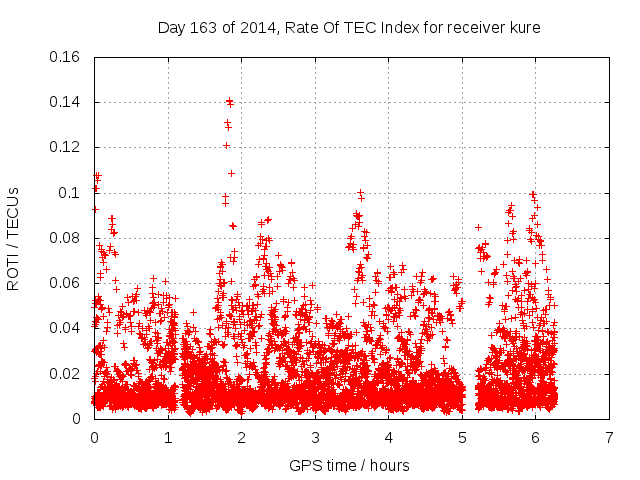 Day 163 of 2014, Rate Of TEC Index for receiver kure

ROTI / TECUs

0.16
0.14
0.12
0.1
0.08
0.06
0.04
0.02
0

0
1
2
3
4
5
6
7

GPS time / hours